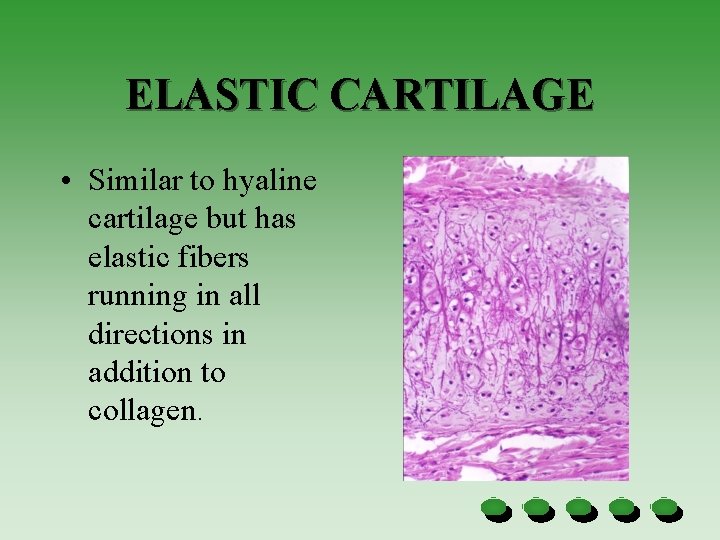 ELASTIC CARTILAGE

• Similar to hyaline cartilage but has elastic fibers running in all directions in addition to collagen.